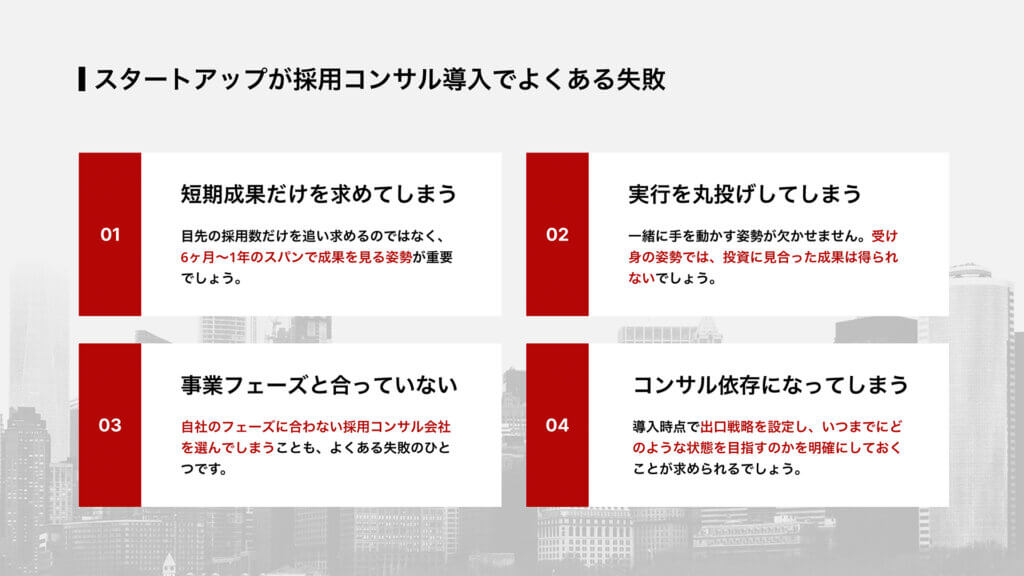 スタートアップが採用コンサル導入でよくある失敗

01

短期成果だけを求めてしまう

目先の採用数だけを追い求めるのではなく、6ヶ月〜1年のスパンで成果を見る姿勢が重要でしょう。

02

実行を丸投げしてしまう

一緒に手を動かす姿勢が欠かせません。受け身の姿勢では、投資に見合った成果は得られないでしょう。

03

事業フェーズと合っていない

自社のフェーズに合わない採用コンサル会社を選んでしまうことも、よくある失敗のひとつです。

04

コンサル依存になってしまう

導入時点で出口戦略を設定し、いつまでにどのような状態を目指すのかを明確にしておくことが求められるでしょう。